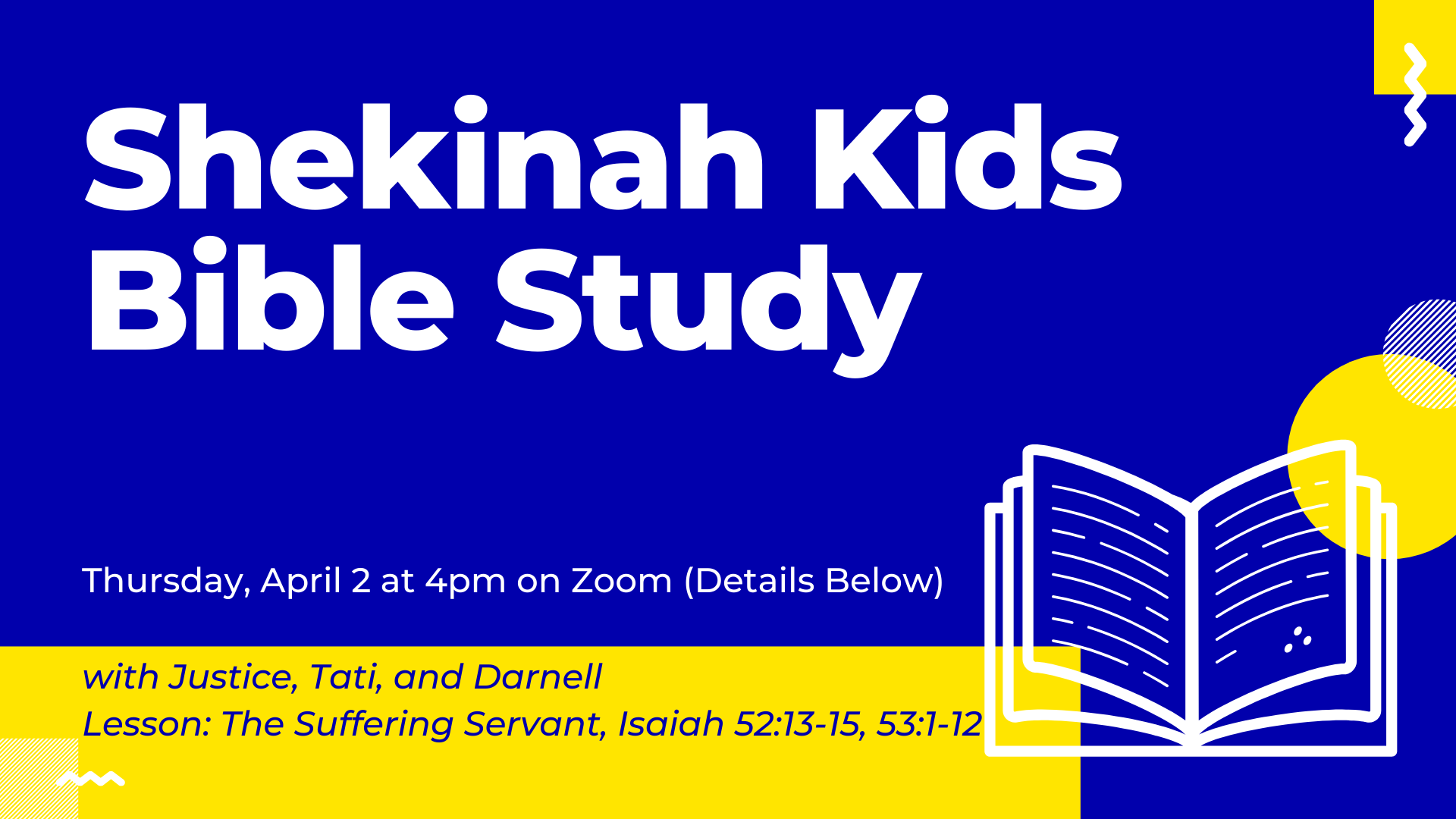 Shekinah Kids Bible Study

Thursday, April 2 at 4pm on Zoom (Details Below)

with Justice, Tati, and Darnell
Lesson: The Suffering Servant, Isaiah 52:13-15, 53:1-12